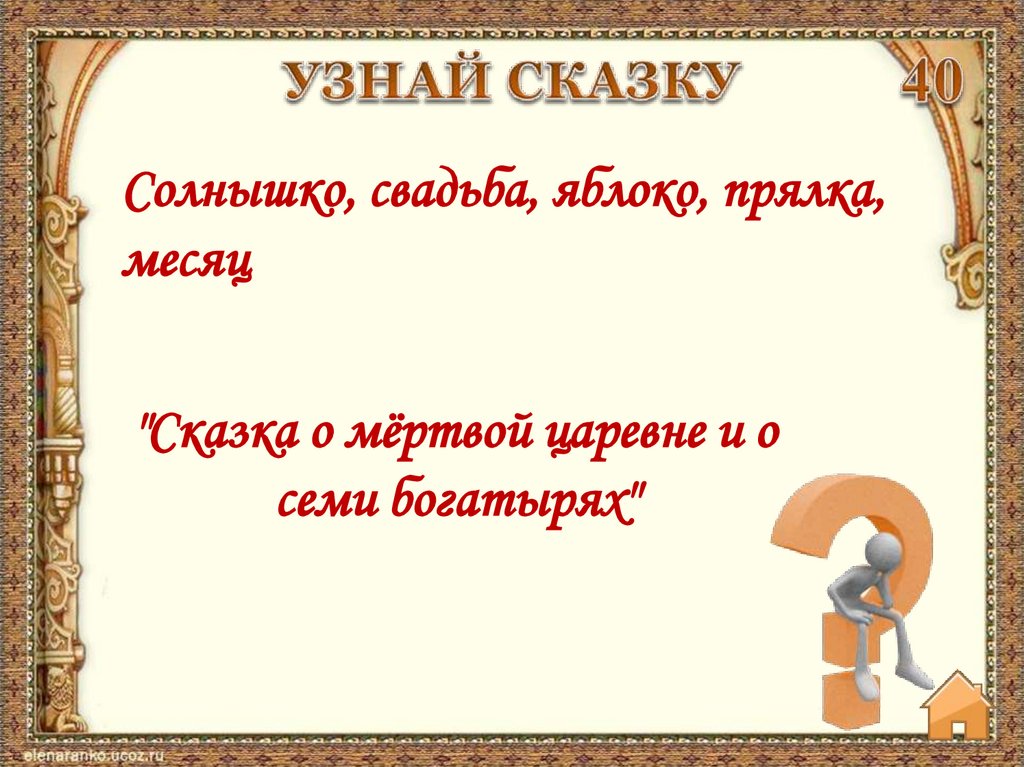 УЗНАЙ СКАЗКУ

40

Солнышко, свадьба, яблоко, прялка, месяц

"Сказка о мёртвой царевне и о семи богатырях"

elenaranko.ucoz.ru